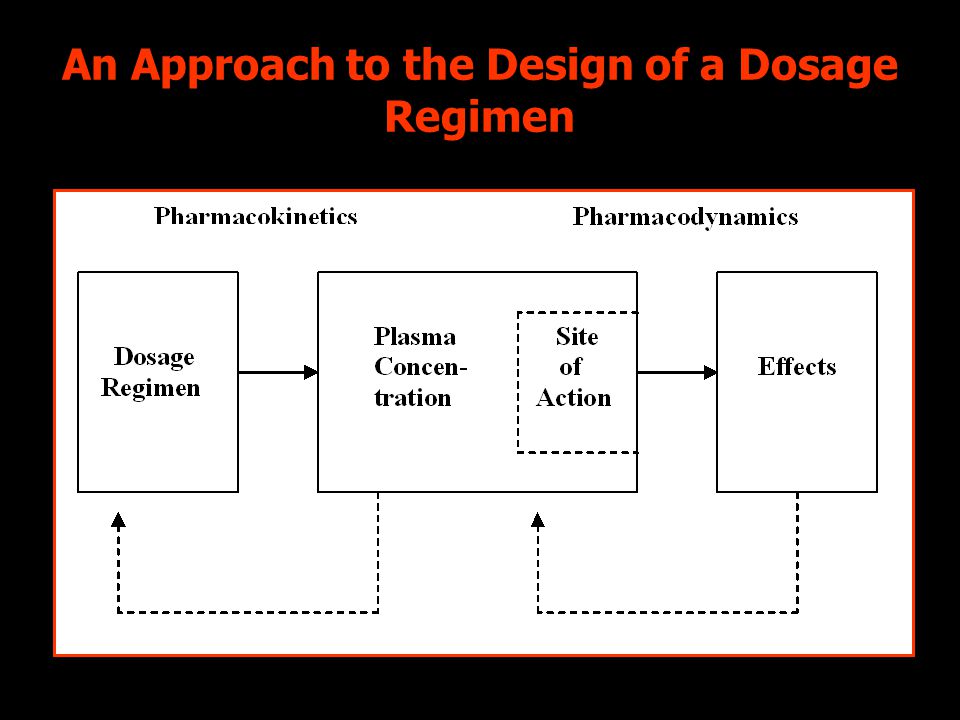 An Approach to the Design of a Dosage Regimen

Pharmacokinetics

Pharmacodynamics

Dosage Regimen

Plasma Concentration

Site of Action

Effects